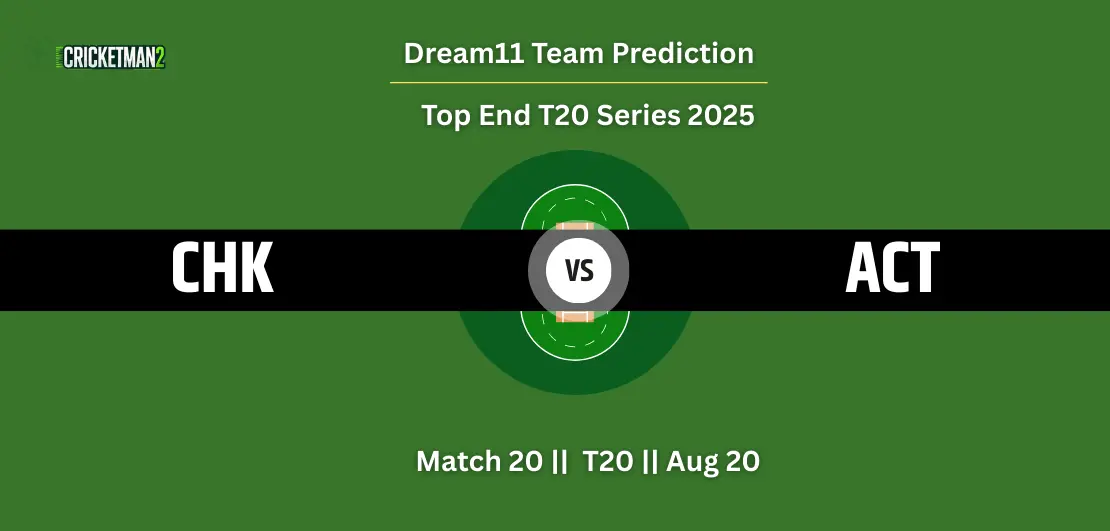 CRICKETMAN2

Dream11 Team Prediction

Top End T20 Series 2025

CHK

VS

ACT

Match 20 || T20 || Aug 20